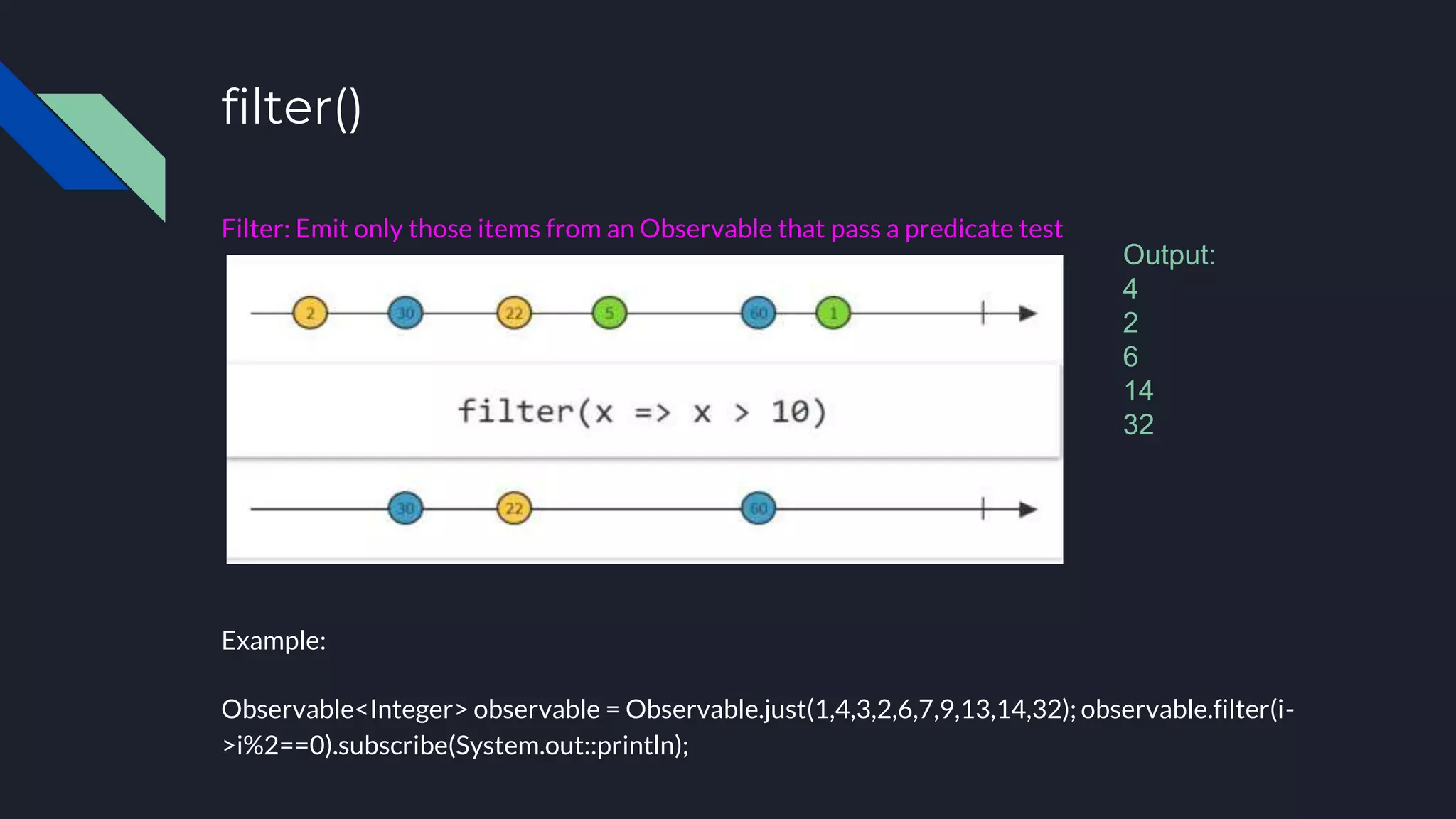 filter()

Filter: Emit only those items from an Observable that pass a predicate test

2 30 22 5 60 1

filter(x => x > 10)

30 22 60

Output:
4
2
6
14
32

Example:

Observable<Integer> observable = Observable.just(1,4,3,2,6,7,9,13,14,32); observable.filter(i->i%2==0).subscribe(System.out::println);